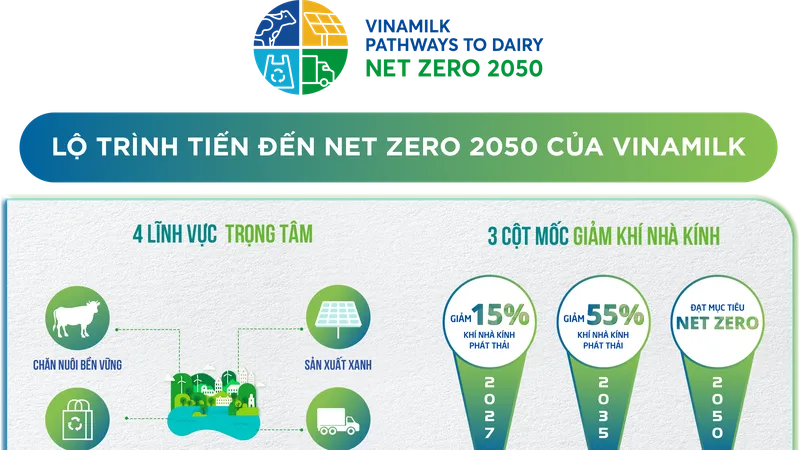 VINAMILK
PATHWAYS TO DAIRY
NET ZERO 2050

LỘ TRÌNH TIẾN ĐẾN NET ZERO 2050 CỦA VINAMILK

4 LĨNH VỰC TRỌNG TÂM

CHĂN NUÔI BỀN VỮNG

SẢN XUẤT XANH

3 CỘT MỐC GIẢM KHÍ NHÀ KÍNH

GIẢM 15%
KHÍ NHÀ KÍNH PHÁT THẢI
2027

GIẢM 55%
KHÍ NHÀ KÍNH PHÁT THẢI
2035

ĐẠT MỤC TIÊU
NET ZERO
2050